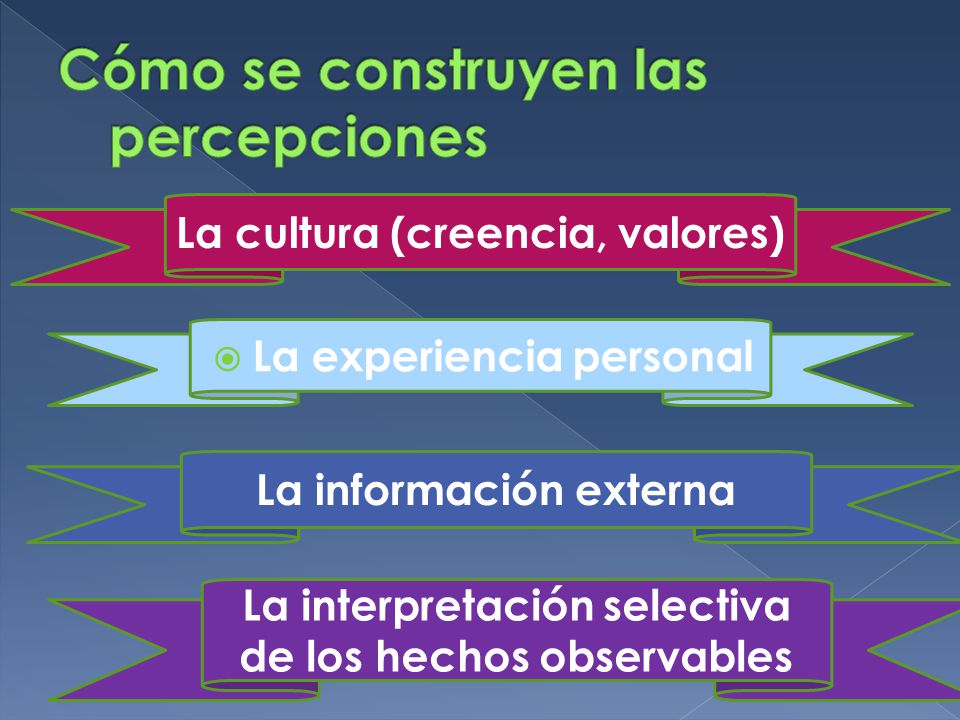 Cómo se construyen las percepciones

La cultura (creencia, valores)

La experiencia personal

La información externa

La interpretación selectiva de los hechos observables